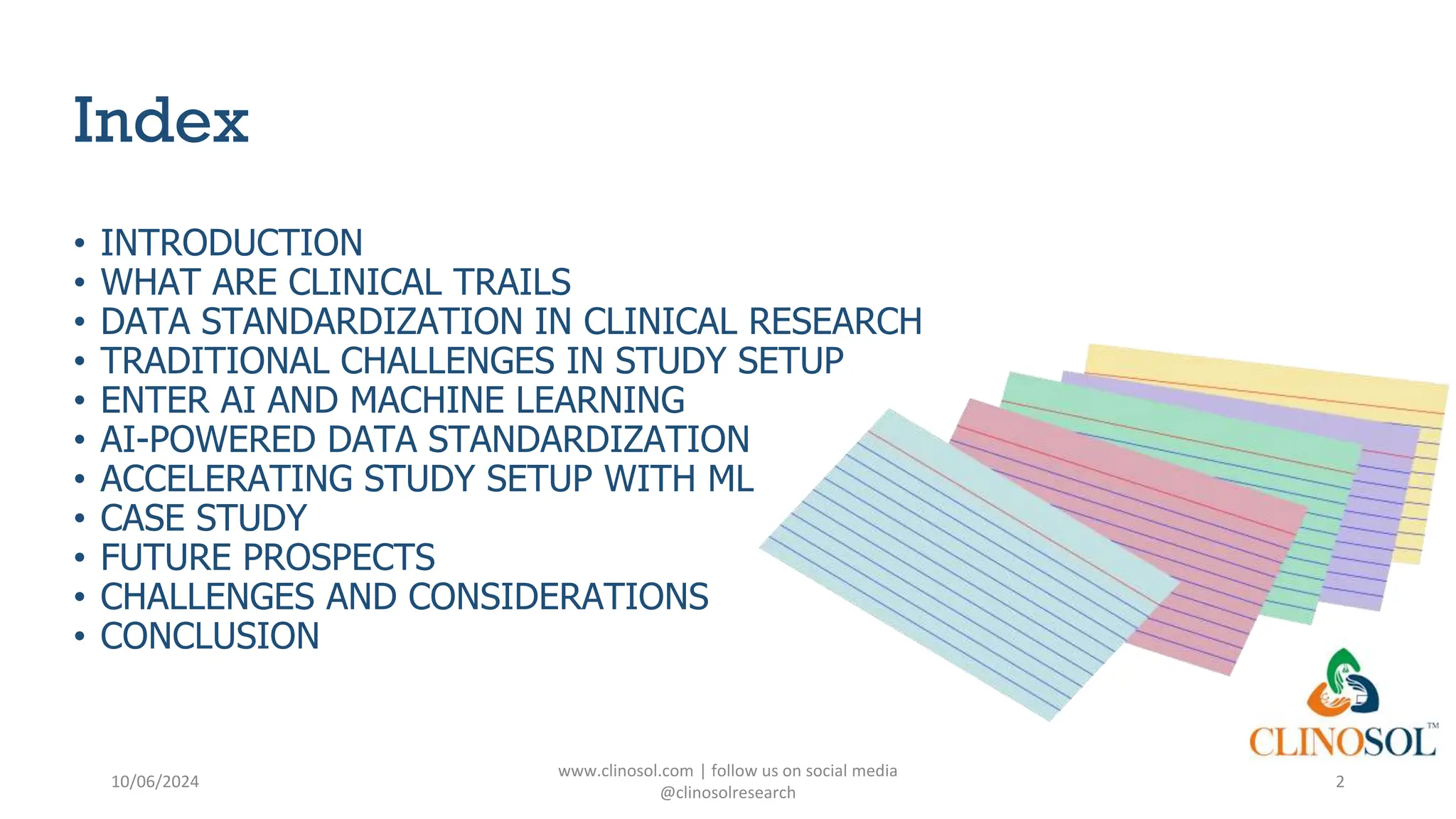 Index

• INTRODUCTION
• WHAT ARE CLINICAL TRAILS
• DATA STANDARDIZATION IN CLINICAL RESEARCH
• TRADITIONAL CHALLENGES IN STUDY SETUP
• ENTER AI AND MACHINE LEARNING
• AI-POWERED DATA STANDARDIZATION
• ACCELERATING STUDY SETUP WITH ML
• CASE STUDY
• FUTURE PROSPECTS
• CHALLENGES AND CONSIDERATIONS
• CONCLUSION

CLINOSOL™

10/06/2024

www.clinosol.com | follow us on social media @clinosolresearch

2